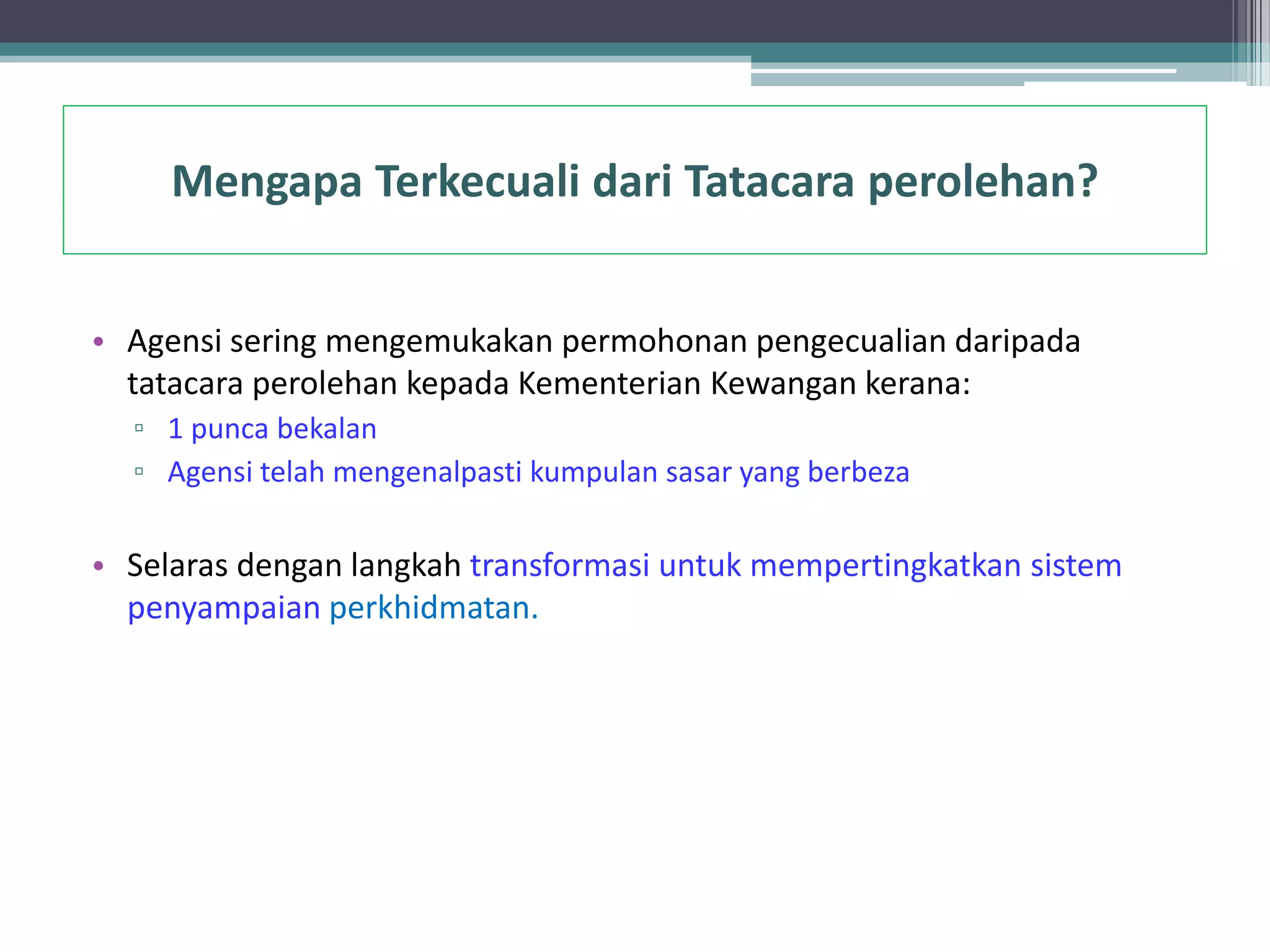 Mengapa Terkecuali dari Tatacara perolehan?

• Agensi sering mengemukakan permohonan pengecualian daripada tatacara perolehan kepada Kementerian Kewangan kerana:
▫ 1 punca bekalan
▫ Agensi telah mengenalpasti kumpulan sasar yang berbeza

• Selaras dengan langkah transformasi untuk mempertingkatkan sistem penyampaian perkhidmatan.